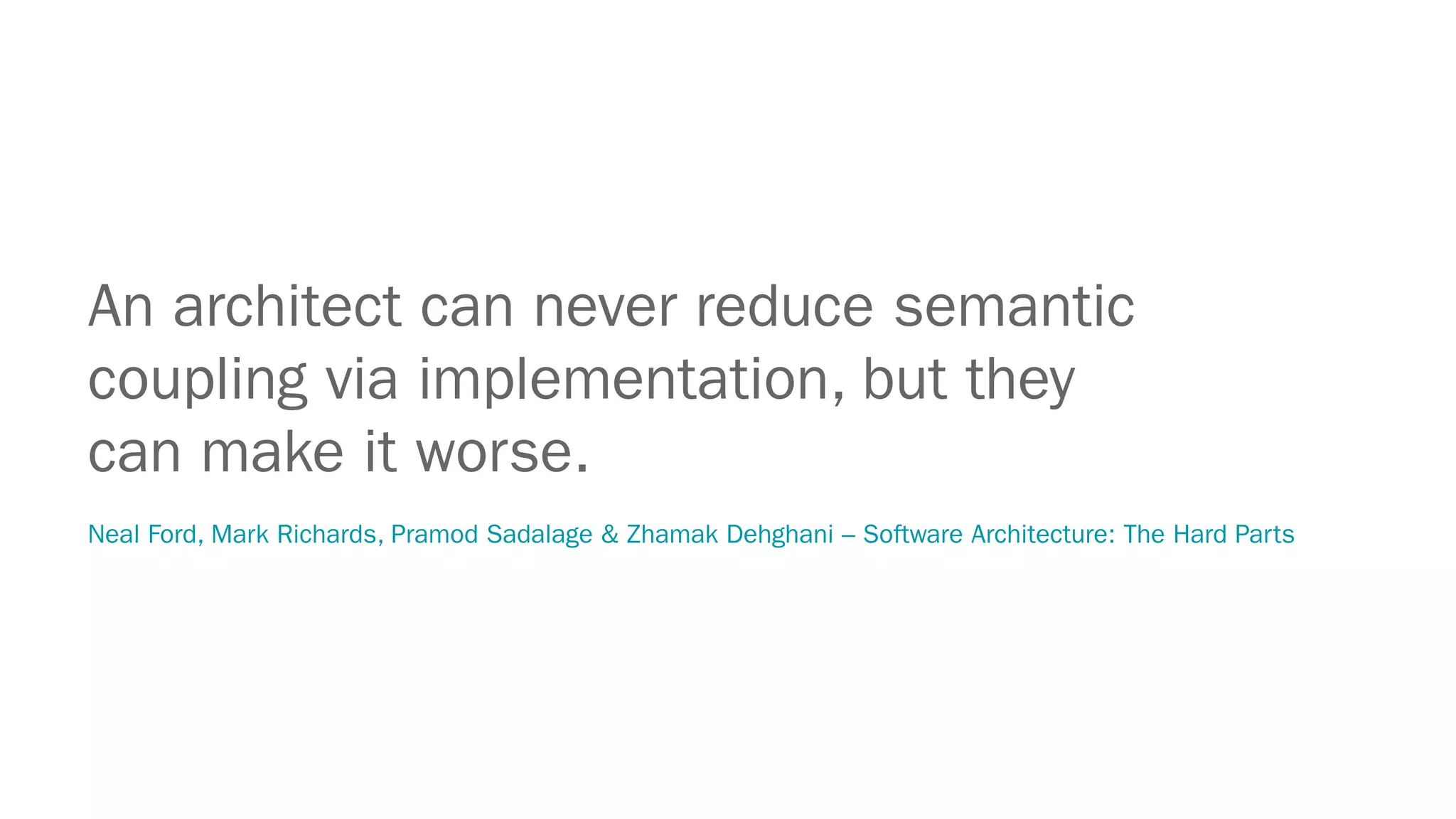 An architect can never reduce semantic coupling via implementation, but they can make it worse.

Neal Ford, Mark Richards, Pramod Sadalage & Zhamak Dehghani – Software Architecture: The Hard Parts